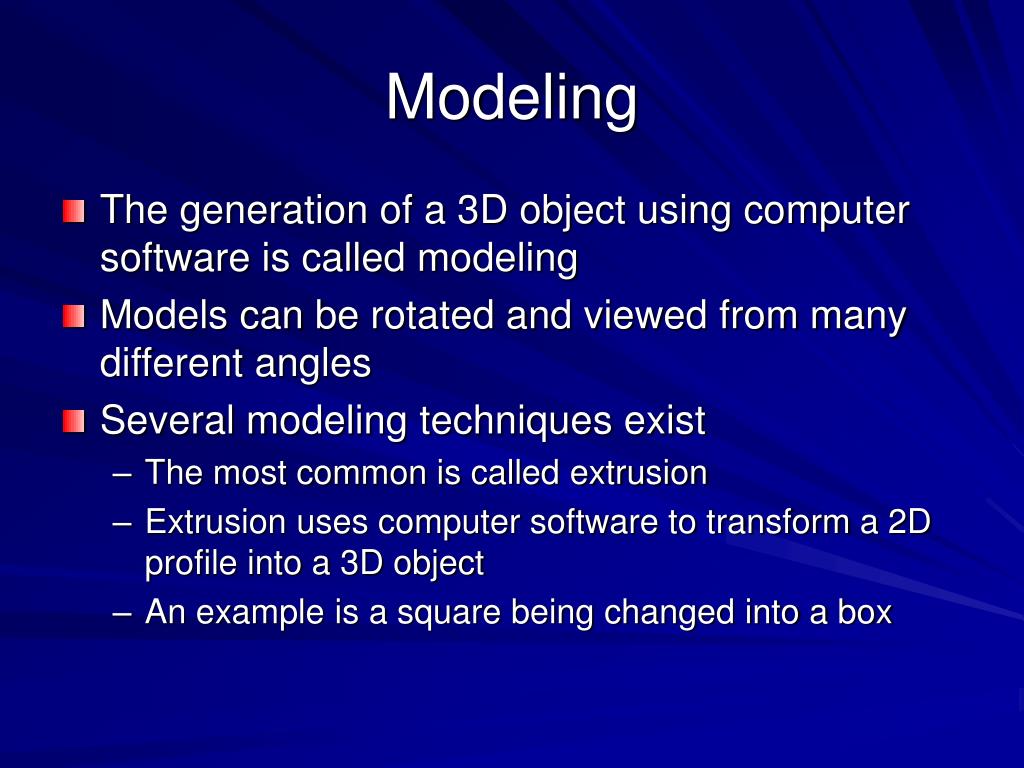 Modeling

The generation of a 3D object using computer software is called modeling

Models can be rotated and viewed from many different angles

Several modeling techniques exist

– The most common is called extrusion

– Extrusion uses computer software to transform a 2D profile into a 3D object

– An example is a square being changed into a box